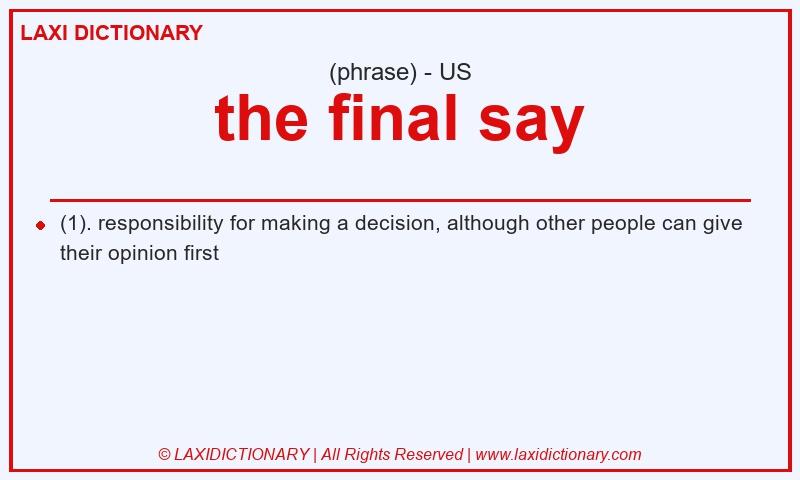 LAXI DICTIONARY

(phrase) - US

the final say

(1). responsibility for making a decision, although other people can give their opinion first

© LAXIDICTIONARY | All Rights Reserved | www.laxidictionary.com